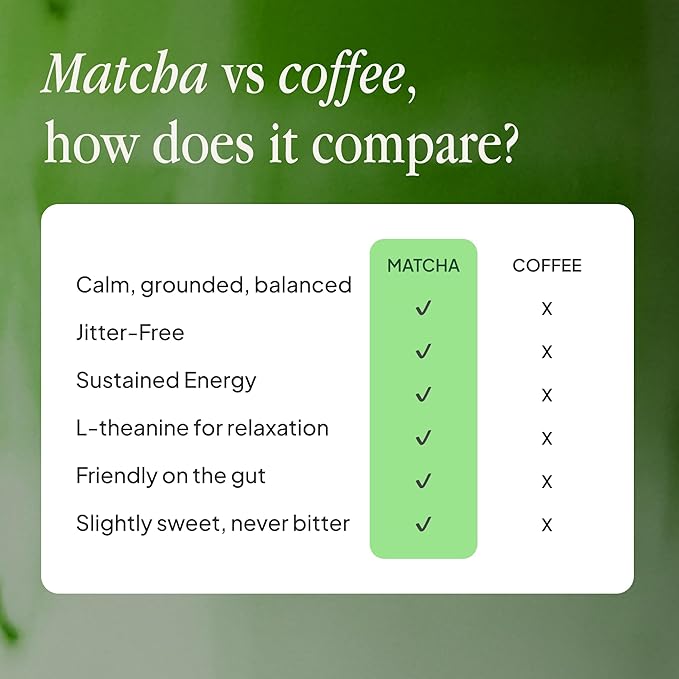 Matcha vs coffee, how does it compare?

| | MATCHA | COFFEE |
|---|---|---|
| Calm, grounded, balanced | ✓ | X |
| Jitter-Free | ✓ | X |
| Sustained Energy | ✓ | X |
| L-theanine for relaxation | ✓ | X |
| Friendly on the gut | ✓ | X |
| Slightly sweet, never bitter | ✓ | X |